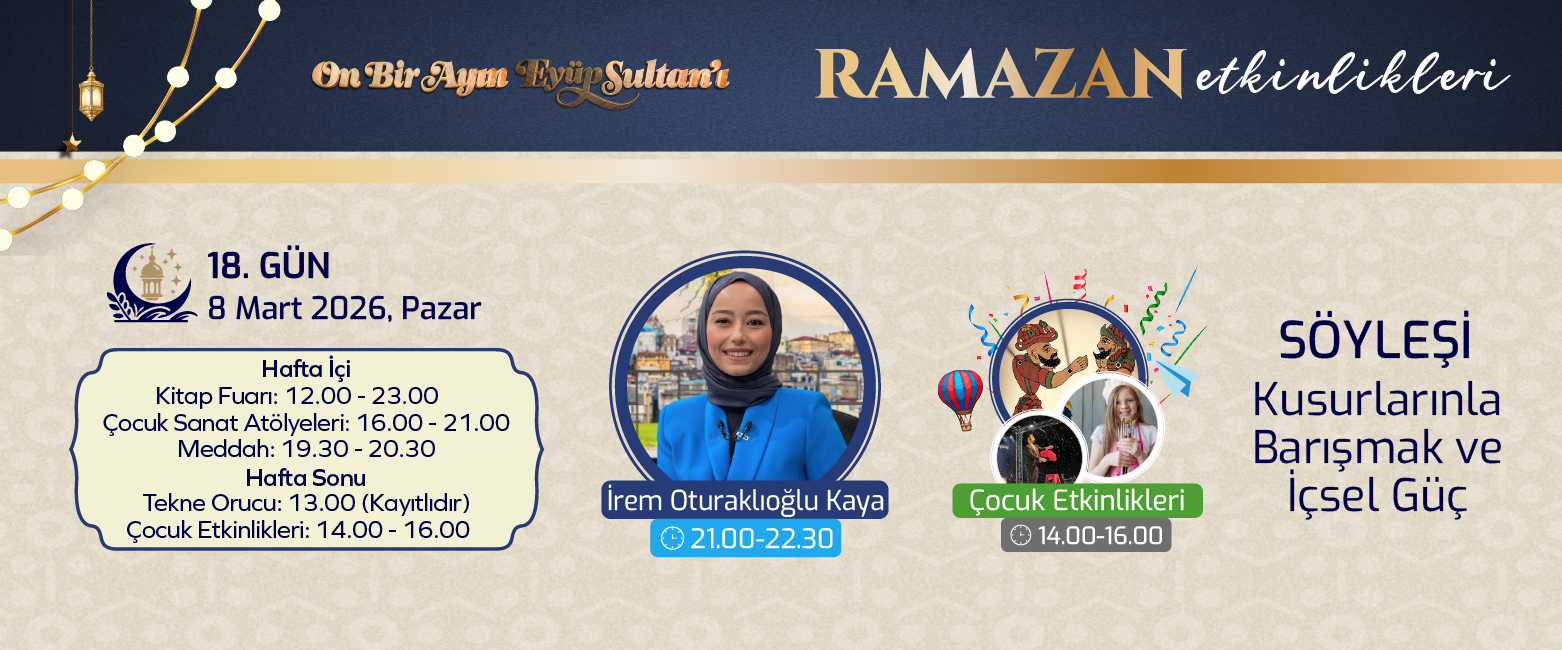 On Bir Ayın Eyüp Sultan'ı

RAMAZAN etkinlikleri

18. GÜN
8 Mart 2026, Pazar

Hafta İçi
Kitap Fuarı: 12.00 - 23.00
Çocuk Sanat Atölyeleri: 16.00 - 21.00
Meddah: 19.30 - 20.30
Hafta Sonu
Tekne Orucu: 13.00 (Kayıtlıdır)
Çocuk Etkinlikleri: 14.00 - 16.00

İrem Oturaklıoğlu Kaya
21.00-22.30

Çocuk Etkinlikleri
14.00-16.00

SÖYLEŞİ
Kusurlarınla Barışmak ve İçsel Güç